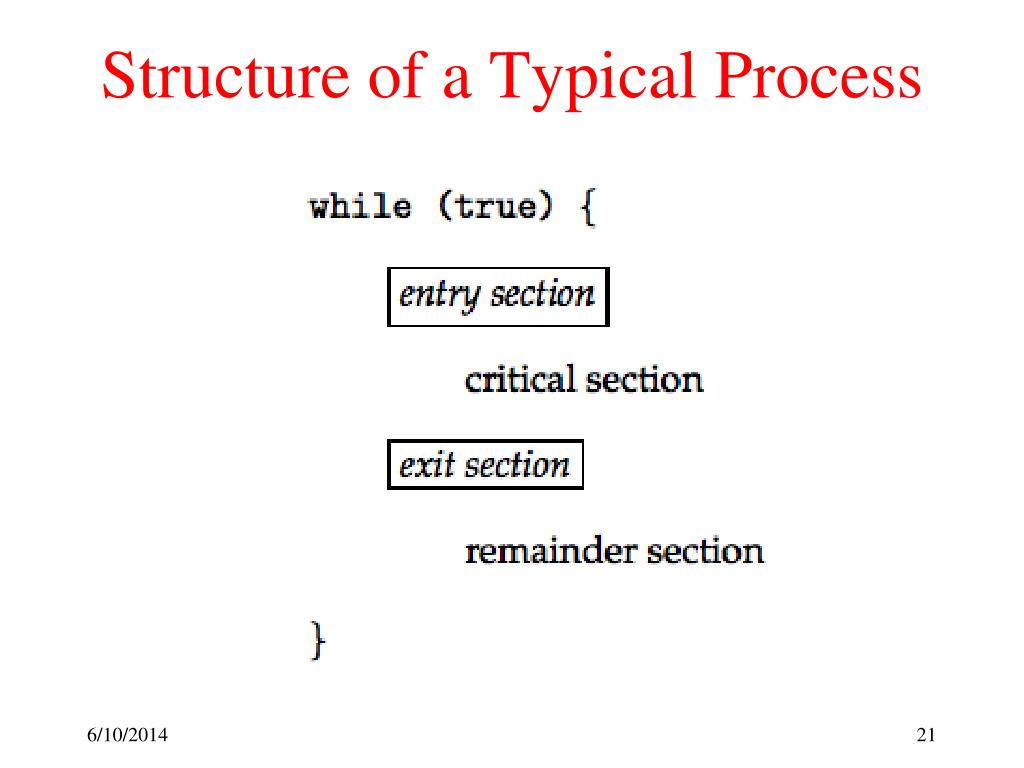 Structure of a Typical Process

while (true) {

entry section

critical section

exit section

remainder section

}

6/10/2014

21